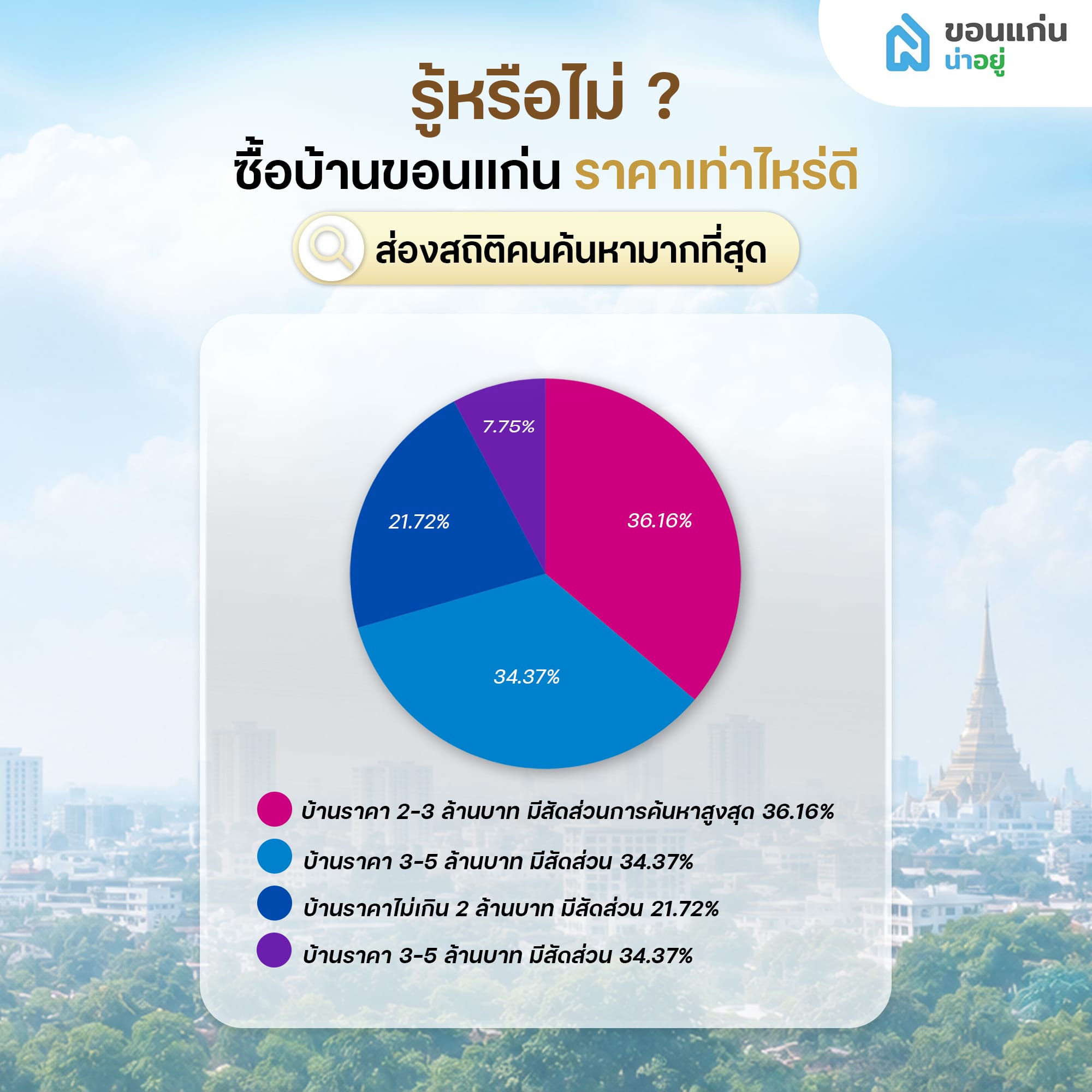 ขอนแก่น
น่าอยู่

รู้หรือไม่ ?
ซื้อบ้านขอนแก่น ราคาเท่าไหร่ดี

ส่องสถิติคนค้นหามากที่สุด

7.75%
36.16%
21.72%
34.37%

บ้านราคา 2-3 ล้านบาท มีสัดส่วนการค้นหาสูงสุด 36.16%
บ้านราคา 3-5 ล้านบาท มีสัดส่วน 34.37%
บ้านราคาไม่เกิน 2 ล้านบาท มีสัดส่วน 21.72%
บ้านราคา 3-5 ล้านบาท มีสัดส่วน 34.37%